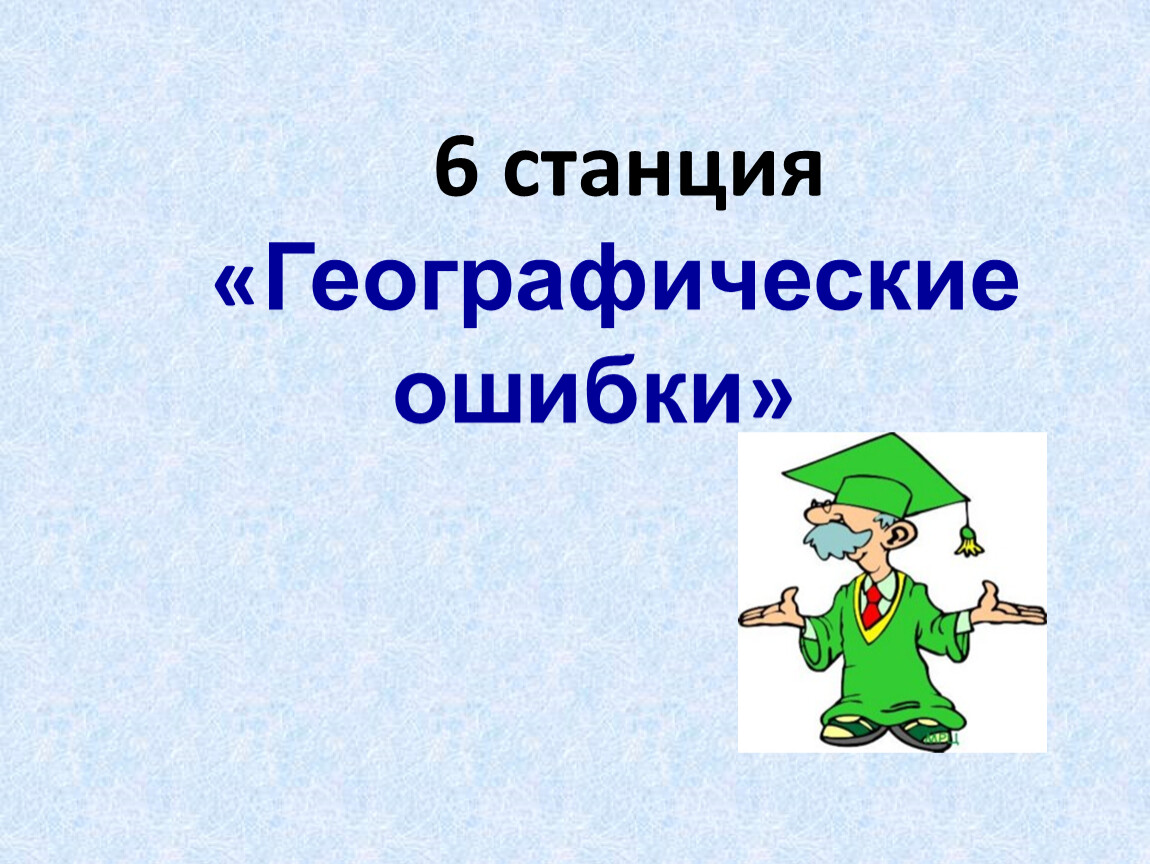 6 станция
«Географические ошибки»